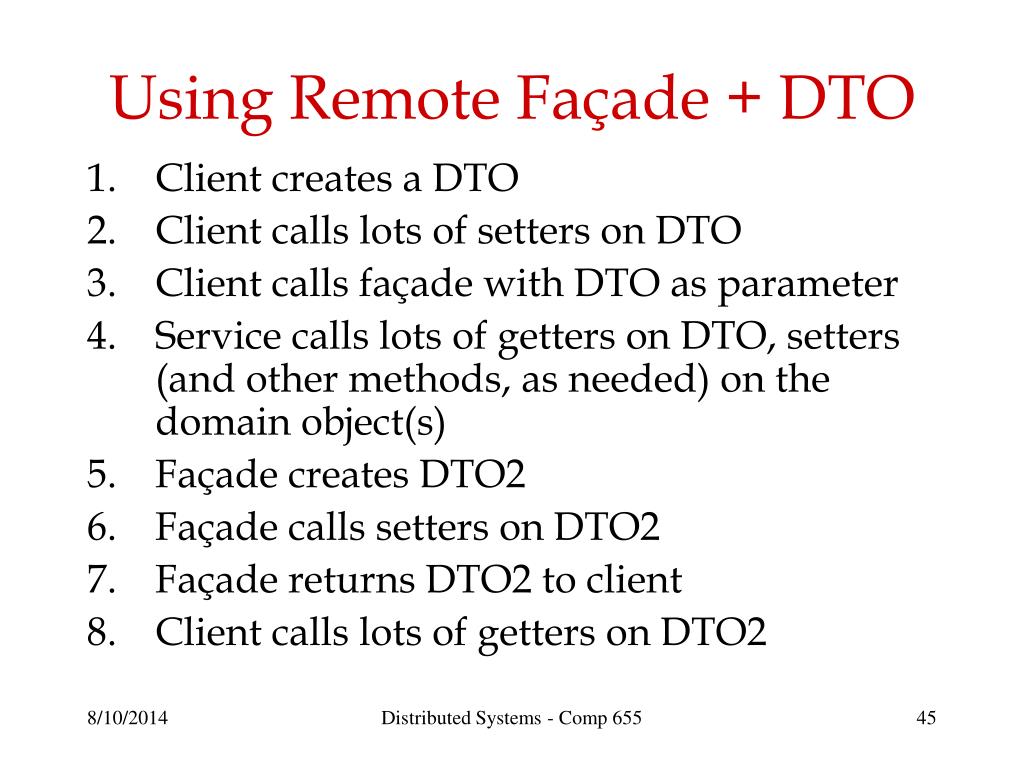 Using Remote Façade + DTO

1. Client creates a DTO
2. Client calls lots of setters on DTO
3. Client calls façade with DTO as parameter
4. Service calls lots of getters on DTO, setters (and other methods, as needed) on the domain object(s)
5. Façade creates DTO2
6. Façade calls setters on DTO2
7. Façade returns DTO2 to client
8. Client calls lots of getters on DTO2

8/10/2014

Distributed Systems - Comp 655

45